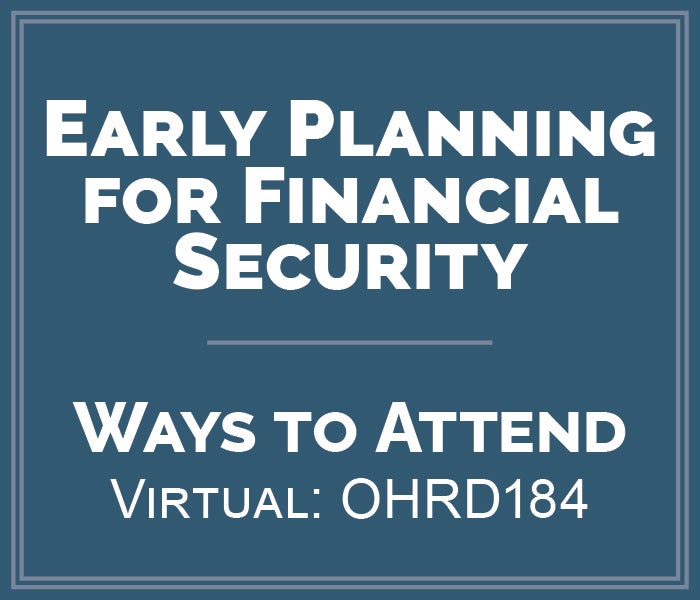 Early Planning for Financial Security

Ways to Attend

Virtual: OHRD184